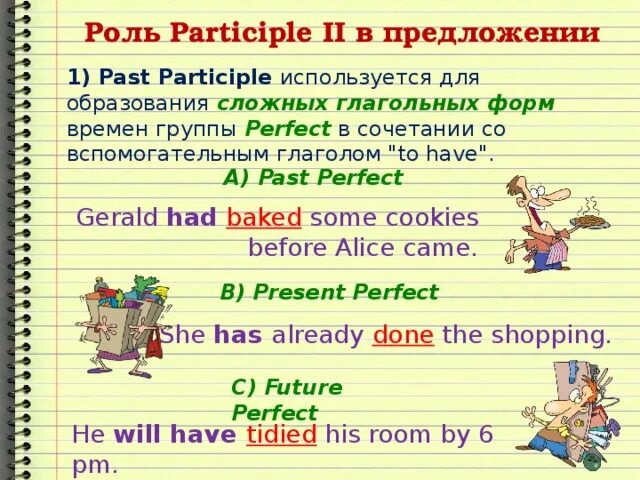 Роль Participle II в предложении

1) Past Participle используется для образования сложных глагольных форм времен группы Perfect в сочетании со вспомогательным глаголом "to have".

A) Past Perfect

Gerald had baked some cookies before Alice came.

B) Present Perfect

She has already done the shopping.

C) Future Perfect

He will have tidied his room by 6 pm.